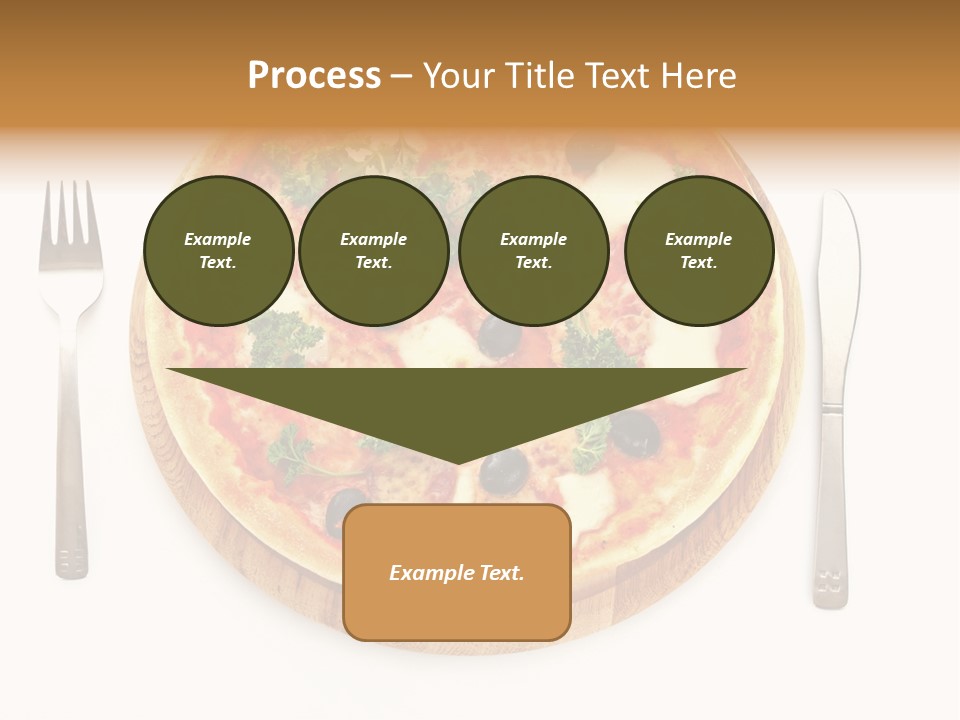 Process – Your Title Text Here

Example Text.

Example Text.

Example Text.

Example Text.

Example Text.